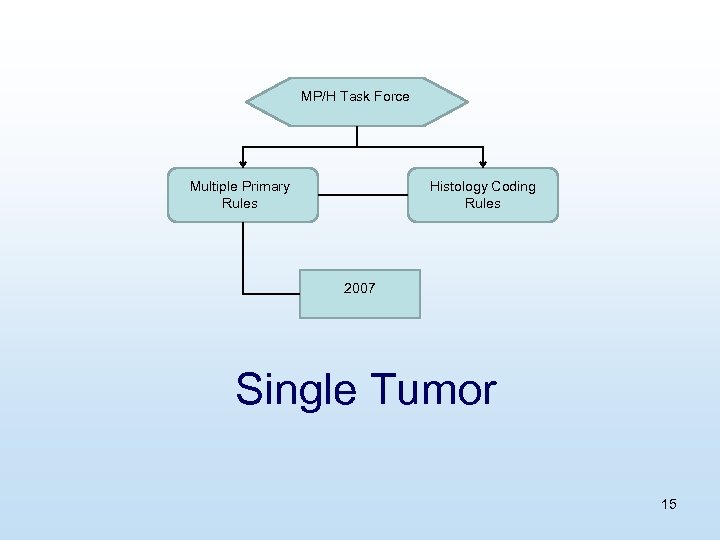 MP/H Task Force

Multiple Primary Rules

Histology Coding Rules

2007

Single Tumor

15